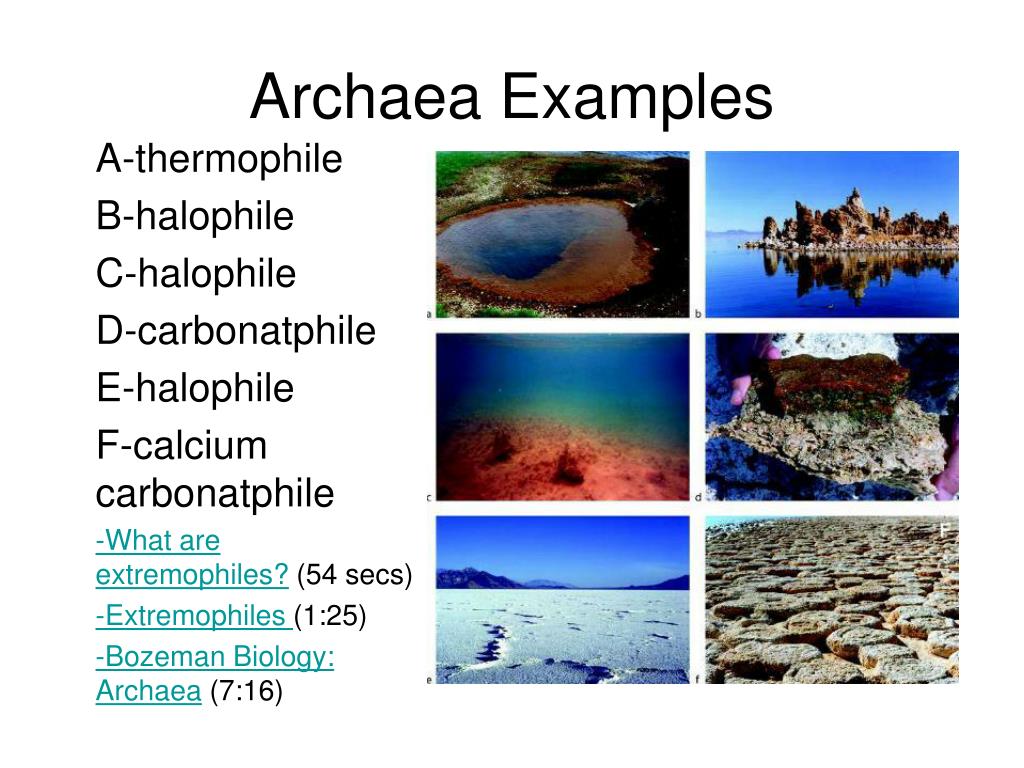 Archaea Examples

A-thermophile

B-halophile

C-halophile

D-carbonatphile

E-halophile

F-calcium carbonatphile

-What are extremophiles? (54 secs)

-Extremophiles (1:25)

-Bozeman Biology: Archaea (7:16)

a

b

c

d

e

f

F